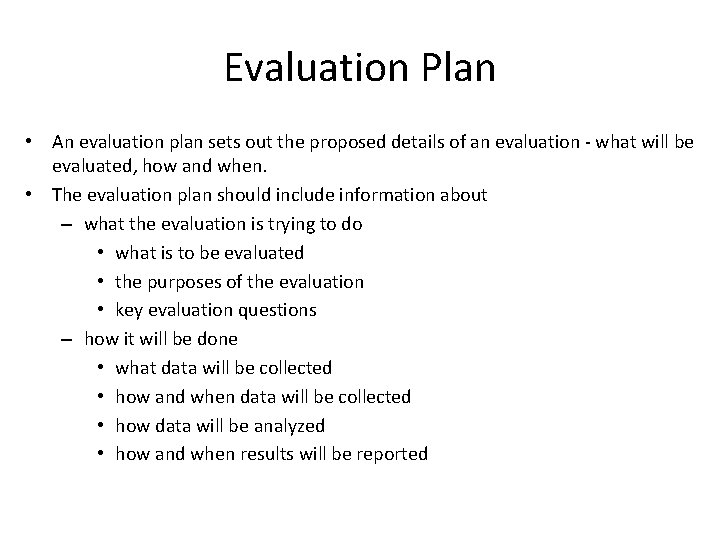 Evaluation Plan

• An evaluation plan sets out the proposed details of an evaluation - what will be evaluated, how and when.
• The evaluation plan should include information about
– what the evaluation is trying to do
• what is to be evaluated
• the purposes of the evaluation
• key evaluation questions
– how it will be done
• what data will be collected
• how and when data will be collected
• how data will be analyzed
• how and when results will be reported